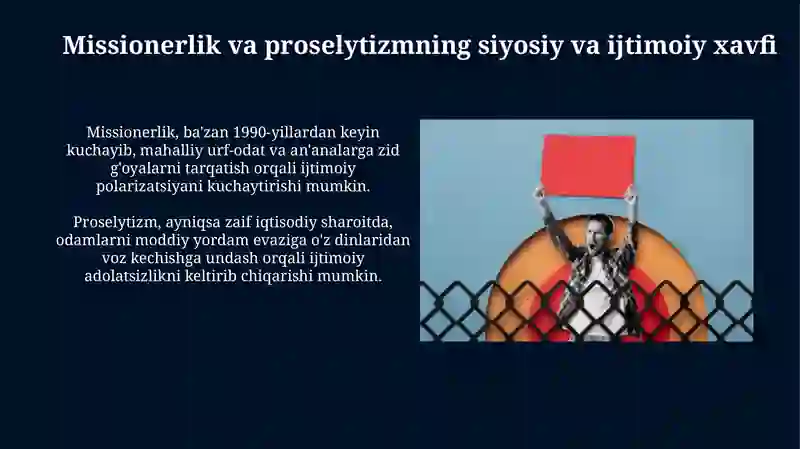 Missionerlik va proselytizmning siyosiy va ijtimoiy xavfi

Missionerlik, ba'zan 1990-yillardan keyin kuchayib, mahalliy urf-odat va an'analarga zid g'oyalarni tarqatish orqali ijtimoiy polarizatsiyani kuchaytirishi mumkin.

Proselytizm, ayniqsa zaif iqtisodiy sharoitda, odamlarni moddiy yordam evaziga o'z dinlaridan voz kechishga undash orqali ijtimoiy adolatsizlikni keltirib chiqarishi mumkin.